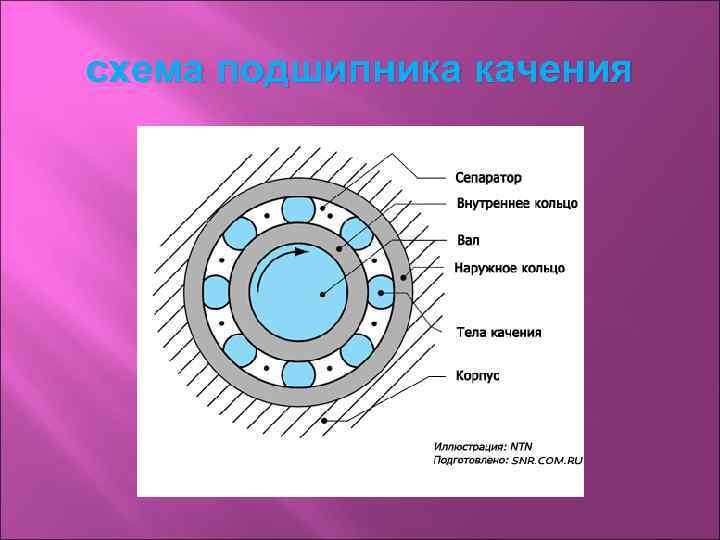 схема подшипника качения

Сепаратор
Внутреннее кольцо
Вал
Наружное кольцо
Тела качения
Корпус

Иллюстрация: NTN
Подготовлено: SNR.COM.RU